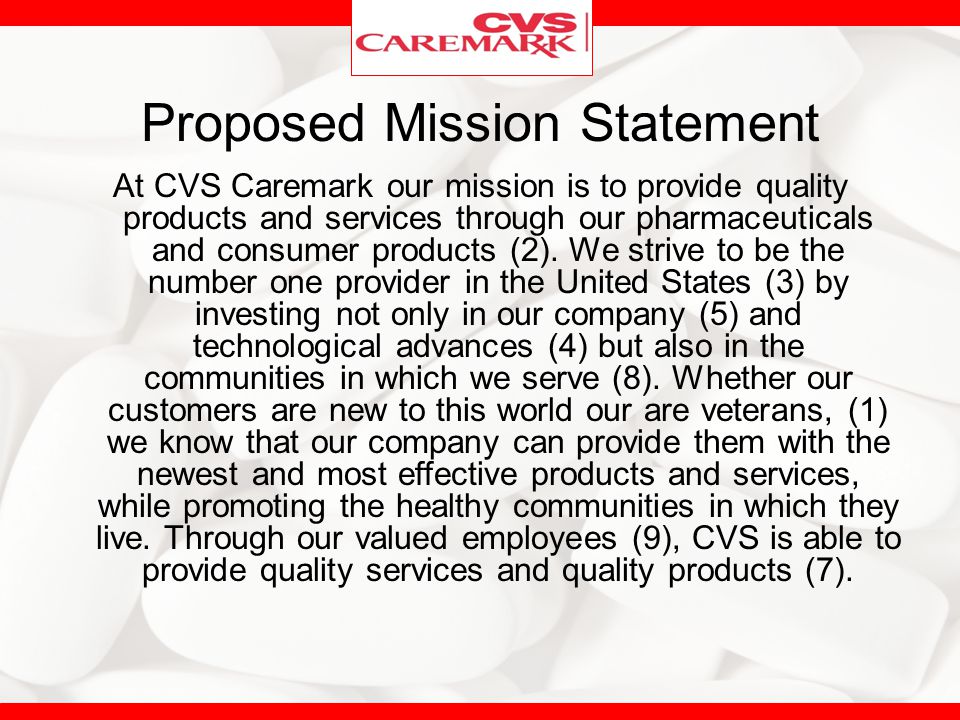 CVS
CAREMARK

Proposed Mission Statement

At CVS Caremark our mission is to provide quality products and services through our pharmaceuticals and consumer products (2). We strive to be the number one provider in the United States (3) by investing not only in our company (5) and technological advances (4) but also in the communities in which we serve (8). Whether our customers are new to this world our are veterans, (1) we know that our company can provide them with the newest and most effective products and services, while promoting the healthy communities in which they live. Through our valued employees (9), CVS is able to provide quality services and quality products (7).